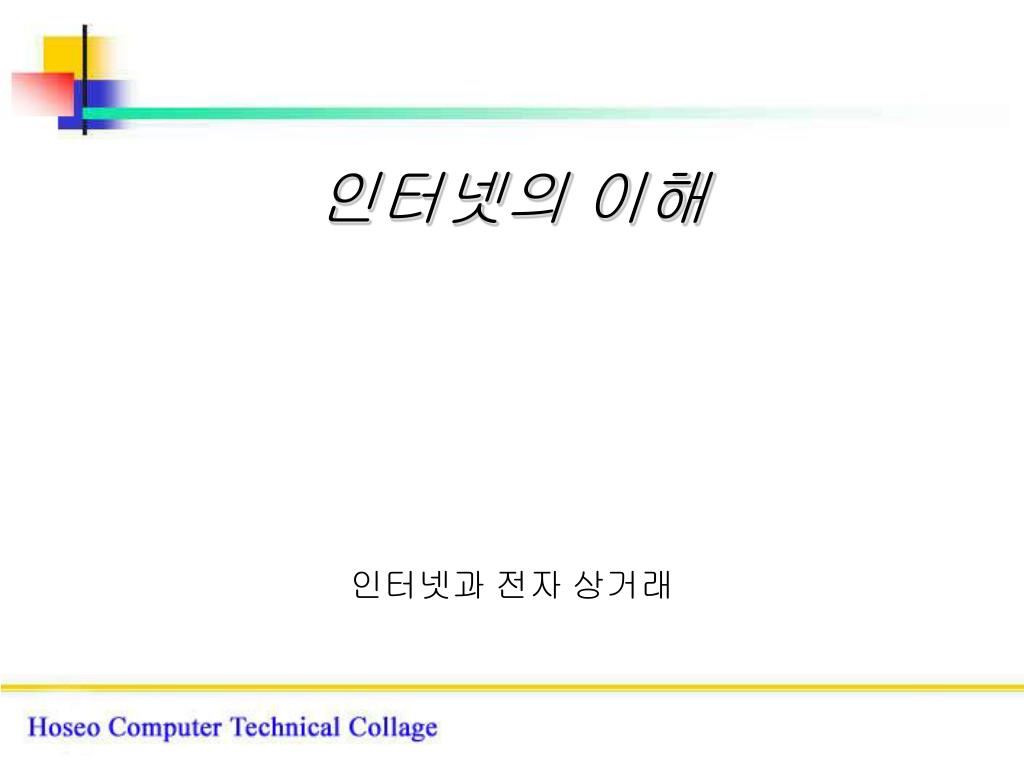 인터넷의 이해

인터넷과 전자 상거래

Hoseo Computer Technical Collage